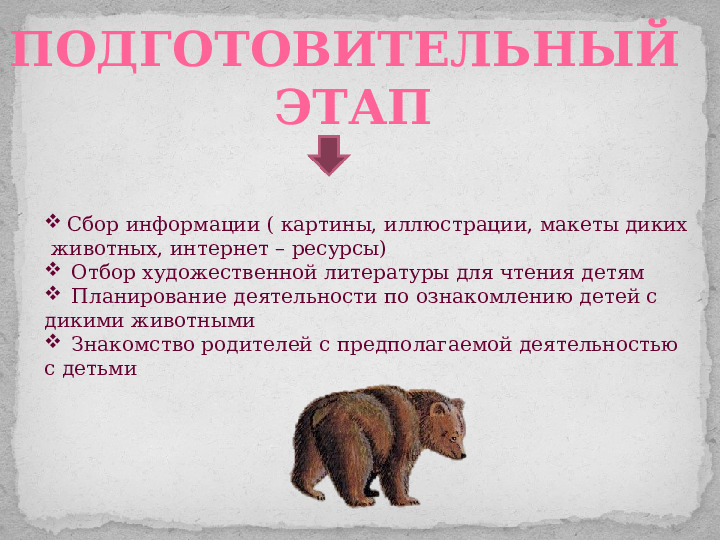 ПОДГОТОВИТЕЛЬНЫЙ ЭТАП

❖ Сбор информации ( картины, иллюстрации, макеты диких животных, интернет – ресурсы)
❖ Отбор художественной литературы для чтения детям
❖ Планирование деятельности по ознакомлению детей с дикими животными
❖ Знакомство родителей с предполагаемой деятельностью с детьми